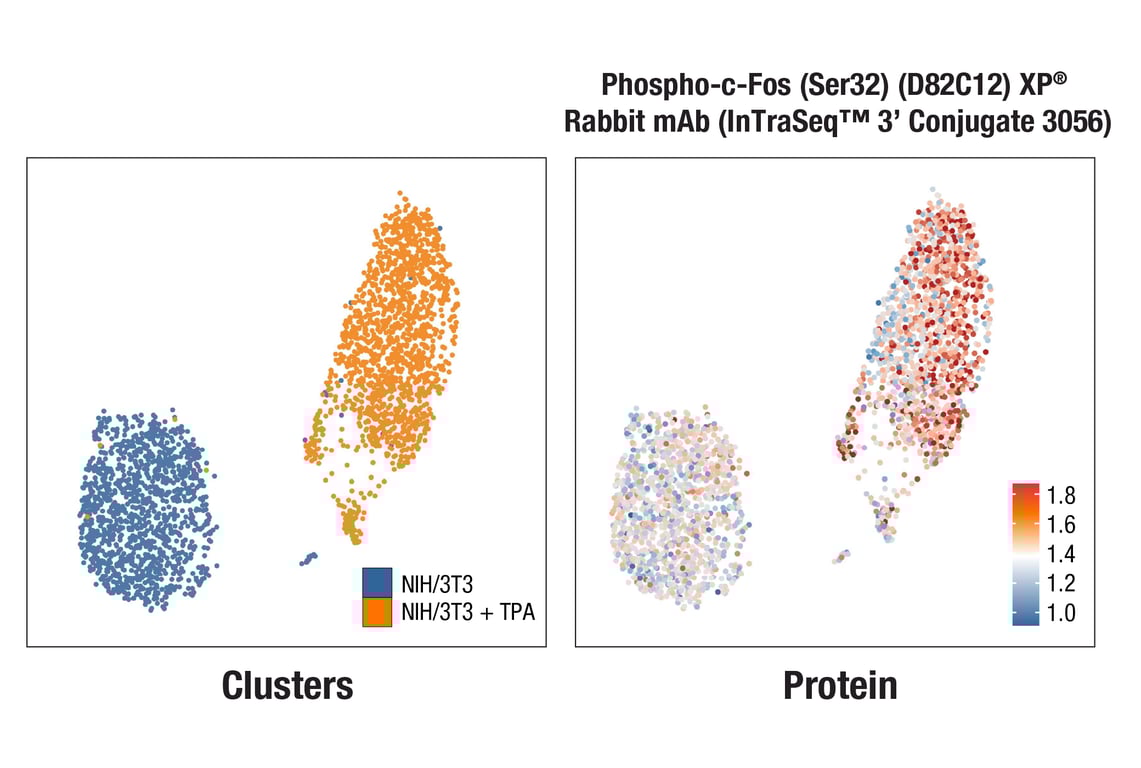 Phospho-c-Fos (Ser32) (D82C12) XP®
Rabbit mAb (InTraSeq™ 3' Conjugate 3056)

NIH/3T3
NIH/3T3 + TPA

1.8
1.6
1.4
1.2
1.0

Clusters

Protein